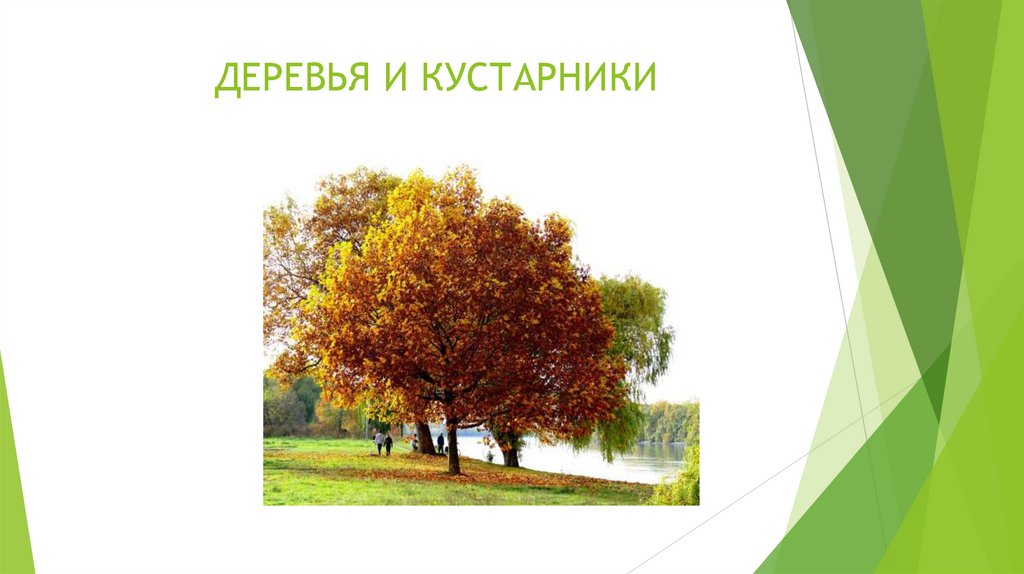 ДЕРЕВЬЯ И КУСТАРНИКИ